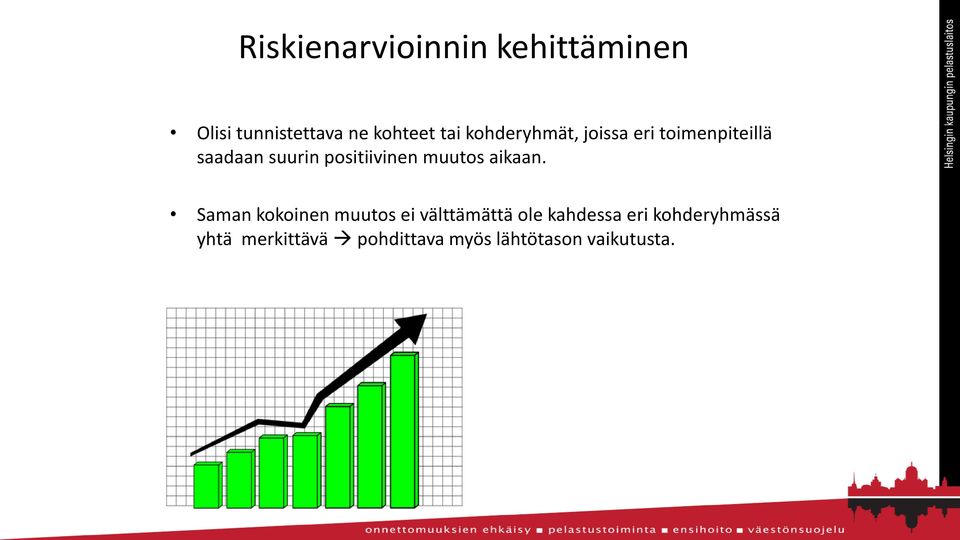 Riskienarvioinnin kehittäminen

• Olisi tunnistettava ne kohteet tai kohderyhmät, joissa eri toimenpiteillä saadaan suurin positiivinen muutos aikaan.

• Saman kokoinen muutos ei välttämättä ole kahdessa eri kohderyhmässä yhtä merkittävä → pohdittava myös lähtötason vaikutusta.

Helsingin kaupungin pelastuslaitos

onnettomuuksien ehkäisy ■ pelastustoiminta ■ ensihoito ■ väestönsuojelu